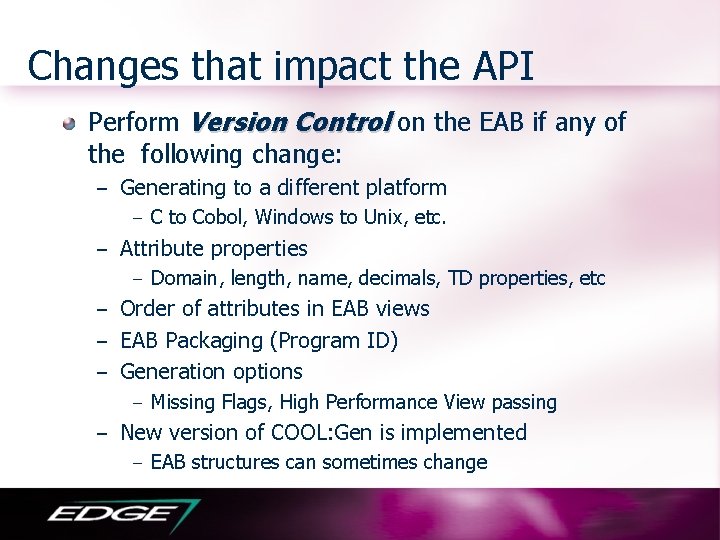 Changes that impact the API

Perform Version Control on the EAB if any of the following change:

– Generating to a different platform
  – C to Cobol, Windows to Unix, etc.
– Attribute properties
  – Domain, length, name, decimals, TD properties, etc
– Order of attributes in EAB views
– EAB Packaging (Program ID)
– Generation options
  – Missing Flags, High Performance View passing
– New version of COOL:Gen is implemented
  – EAB structures can sometimes change

EDGE